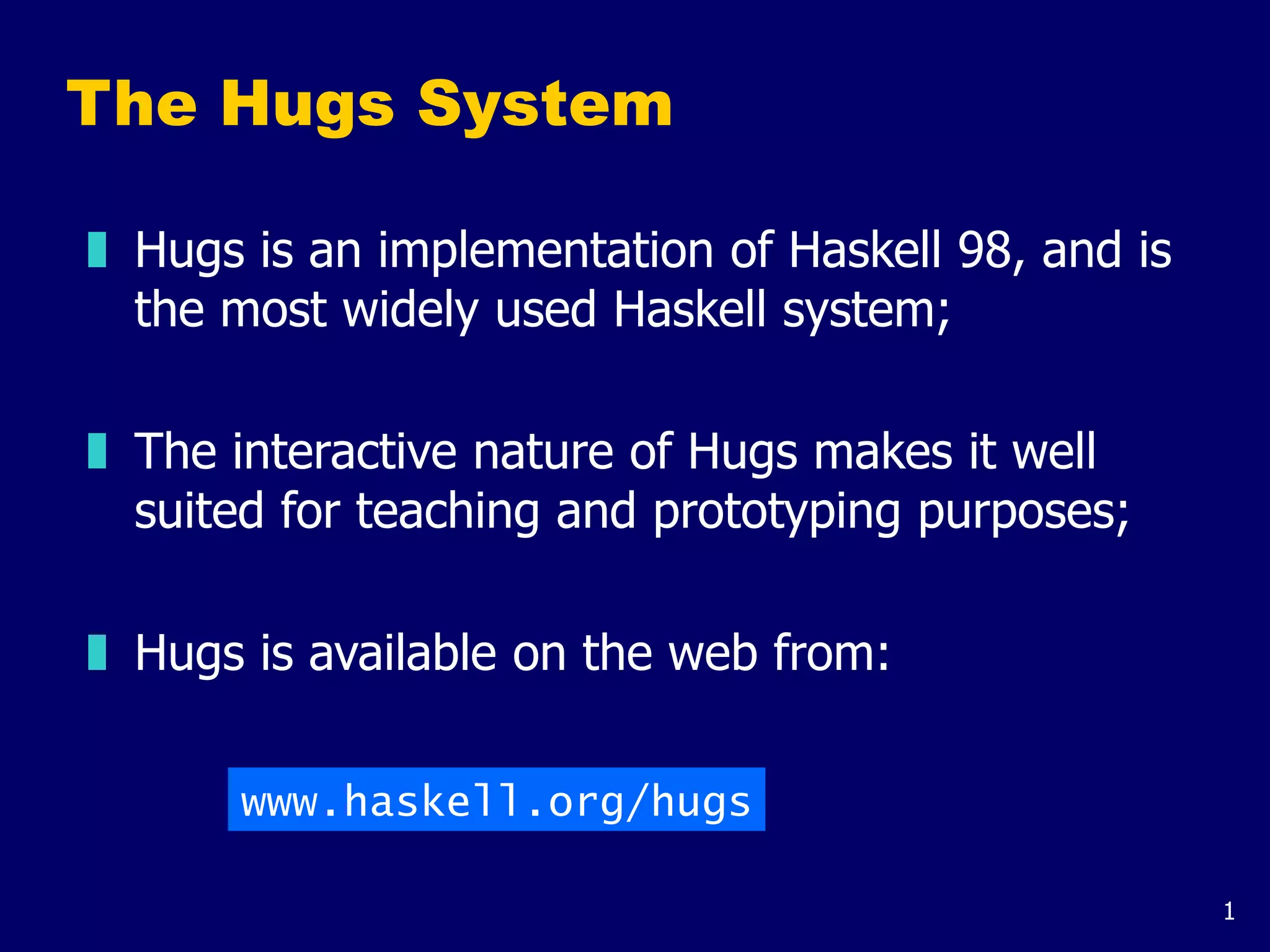 The Hugs System

Hugs is an implementation of Haskell 98, and is the most widely used Haskell system;

The interactive nature of Hugs makes it well suited for teaching and prototyping purposes;

Hugs is available on the web from:

www.haskell.org/hugs

1